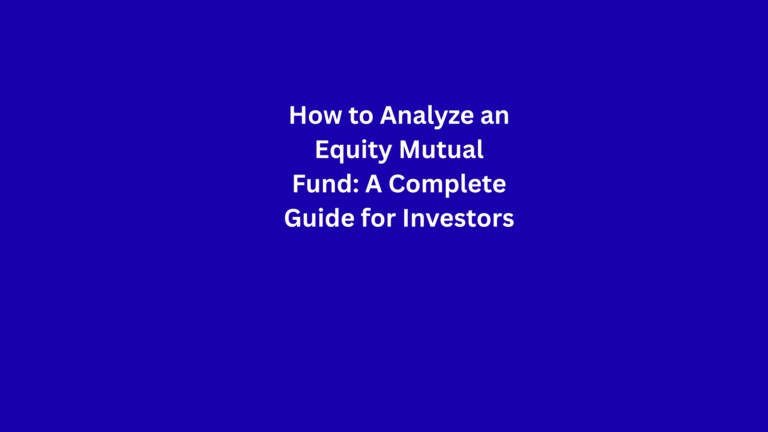 How to Analyze an Equity Mutual Fund: A Complete Guide for Investors